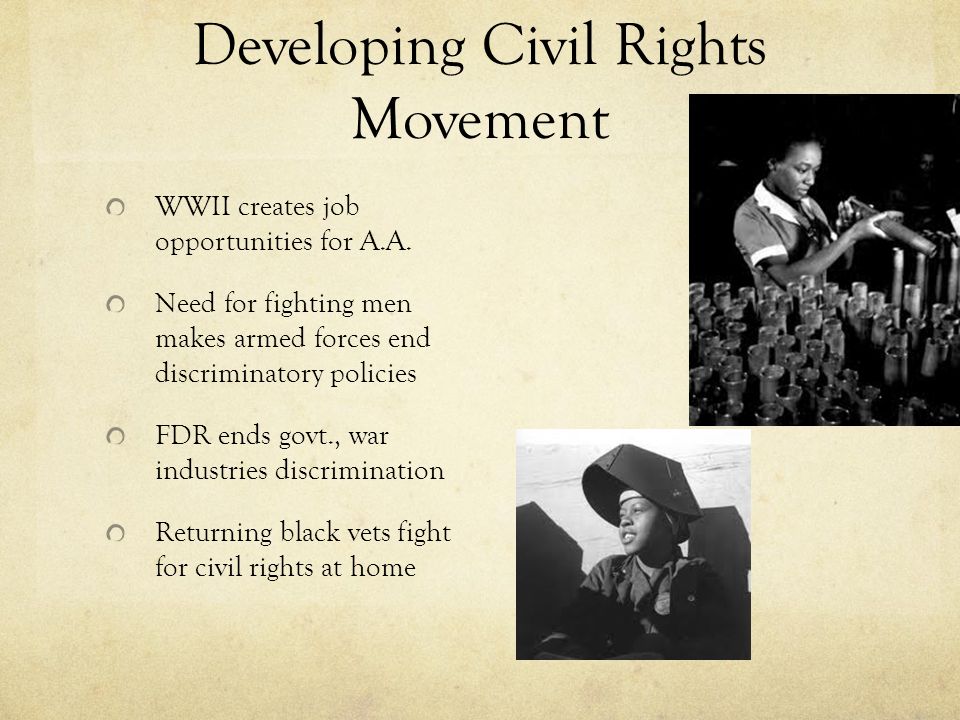 Developing Civil Rights Movement

WWII creates job opportunities for A.A.

Need for fighting men makes armed forces end discriminatory policies

FDR ends govt., war industries discrimination

Returning black vets fight for civil rights at home